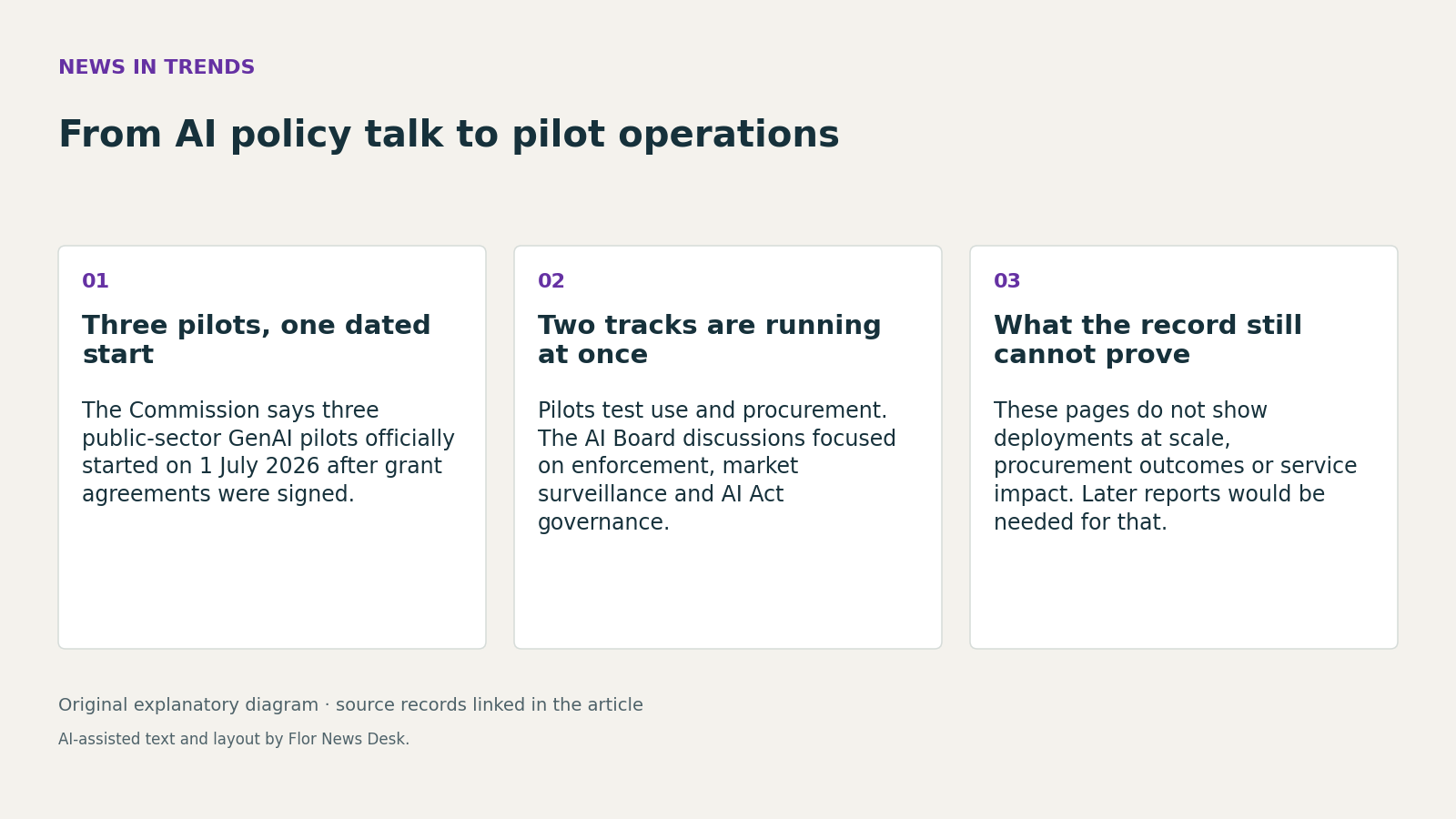 NEWS IN TRENDS

From AI policy talk to pilot operations

01

Three pilots, one dated start

The Commission says three public-sector GenAI pilots officially started on 1 July 2026 after grant agreements were signed.

02

Two tracks are running at once

Pilots test use and procurement. The AI Board discussions focused on enforcement, market surveillance and AI Act governance.

03

What the record still cannot prove

These pages do not show deployments at scale, procurement outcomes or service impact. Later reports would be needed for that.

Original explanatory diagram · source records linked in the article

AI-assisted text and layout by Flor News Desk.